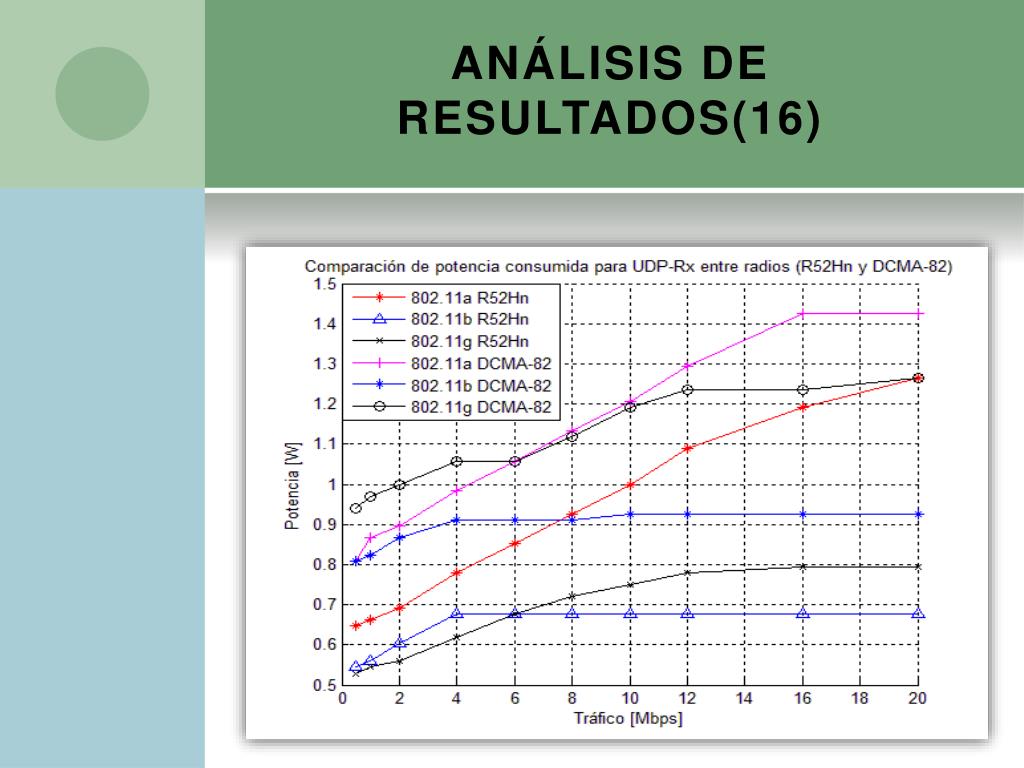 ANÁLISIS DE RESULTADOS(16)

Comparación de potencia consumida para UDP-Rx entre radios (R52Hn y DCMA-82)

802.11a R52Hn
802.11b R52Hn
802.11g R52Hn
802.11a DCMA-82
802.11b DCMA-82
802.11g DCMA-82

Potencia [W]

1.5
1.4
1.3
1.2
1.1
1
0.9
0.8
0.7
0.6
0.5

0 2 4 6 8 10 12 14 16 18 20

Tráfico [Mbps]